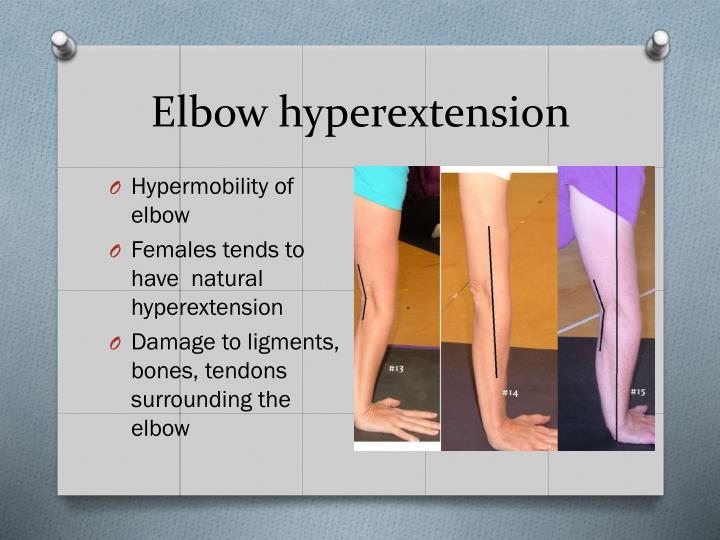 Elbow hyperextension

O Hypermobility of elbow
O Females tends to have  natural hyperextension
O Damage to ligments, bones, tendons surrounding the elbow

#13

#14

#15